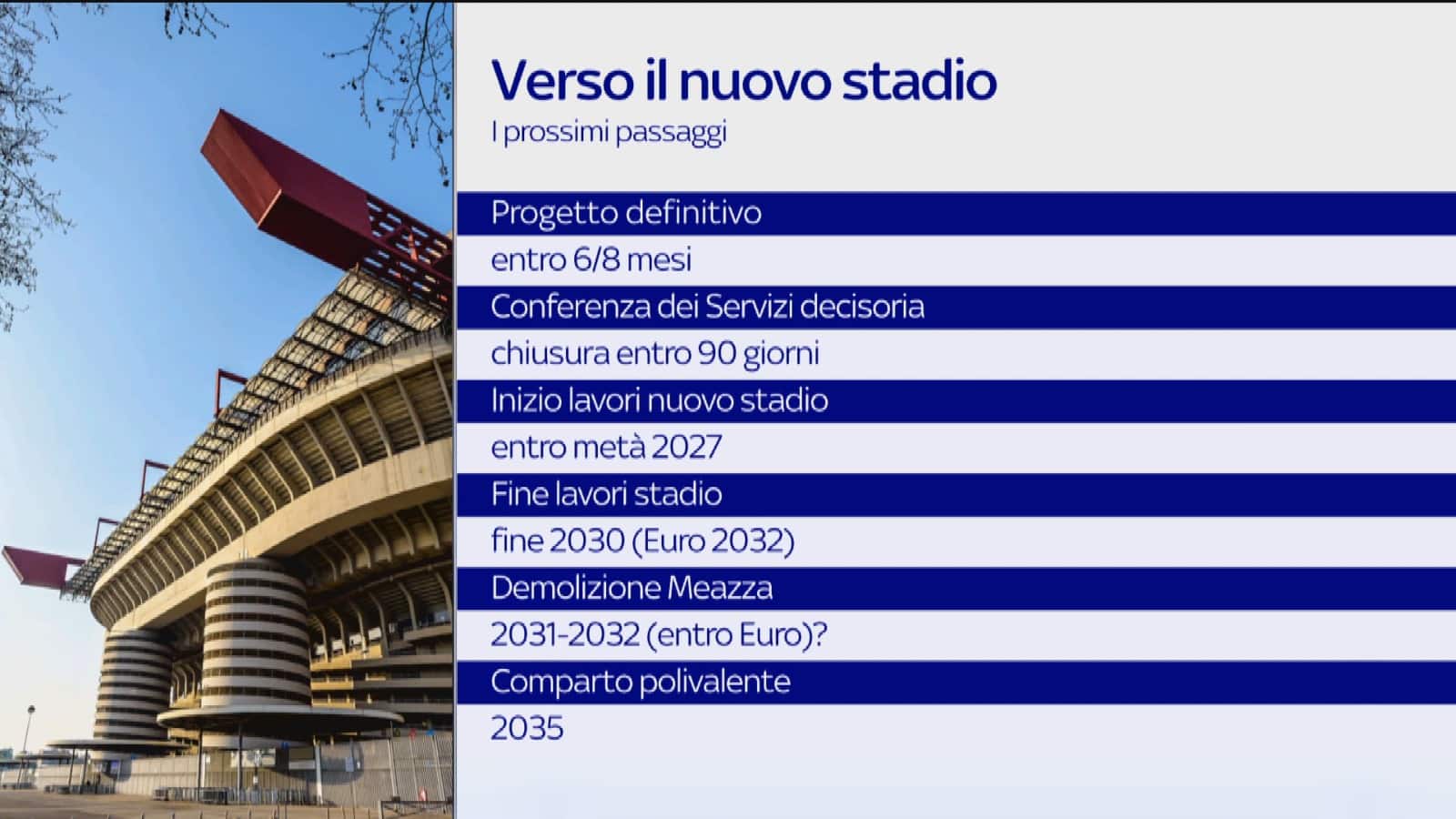 Verso il nuovo stadio
I prossimi passaggi

Progetto definitivo
entro 6/8 mesi
Conferenza dei Servizi decisoria
chiusura entro 90 giorni
Inizio lavori nuovo stadio
entro metà 2027
Fine lavori stadio
fine 2030 (Euro 2032)
Demolizione Meazza
2031-2032 (entro Euro)?
Comparto polivalente
2035